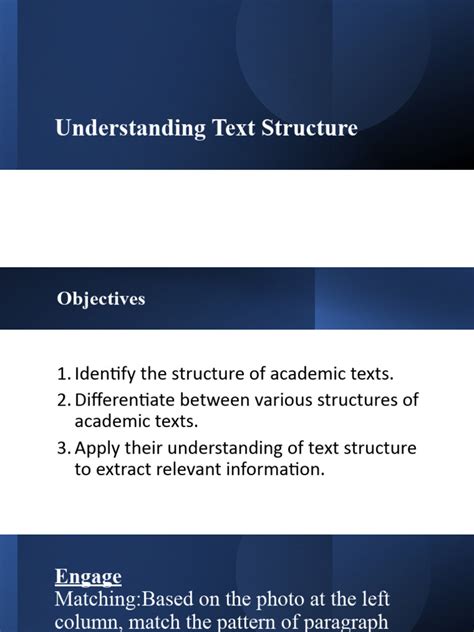 Understanding Text Structure

Objectives

1. Identify the structure of academic texts.
2. Differentiate between various structures of academic texts.
3. Apply their understanding of text structure to extract relevant information.

Engage
Matching:Based on the photo at the left column, match the pattern of paragraph